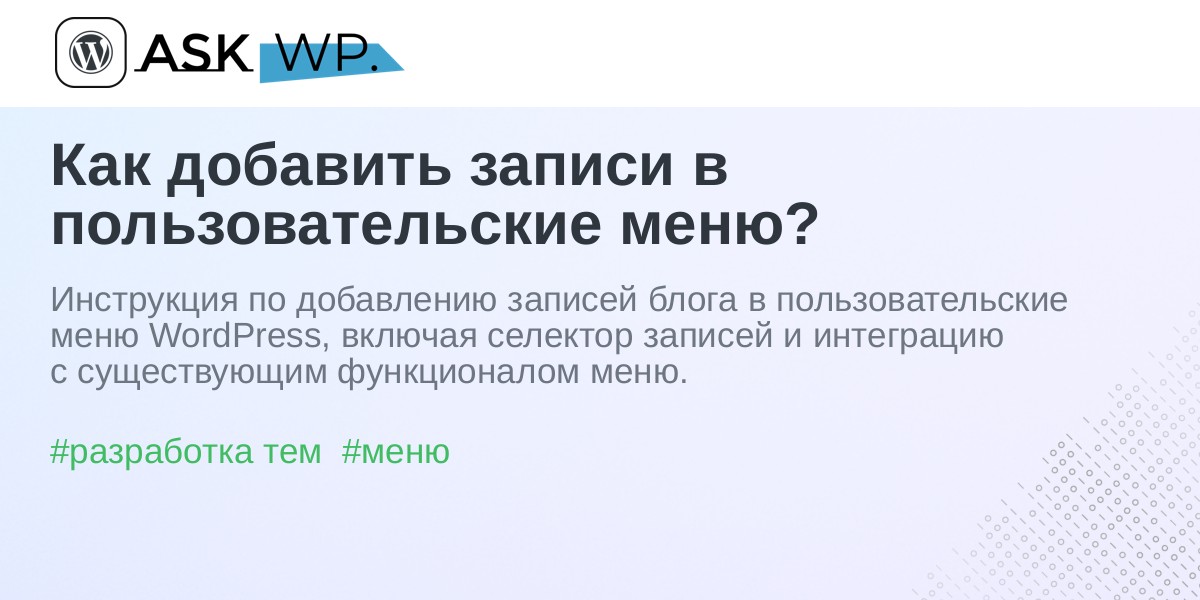 ASK WP.

Как добавить записи в пользовательские меню?

Инструкция по добавлению записей блога в пользовательские меню WordPress, включая селектор записей и интеграцию с существующим функционалом меню.

#разработка тем #меню